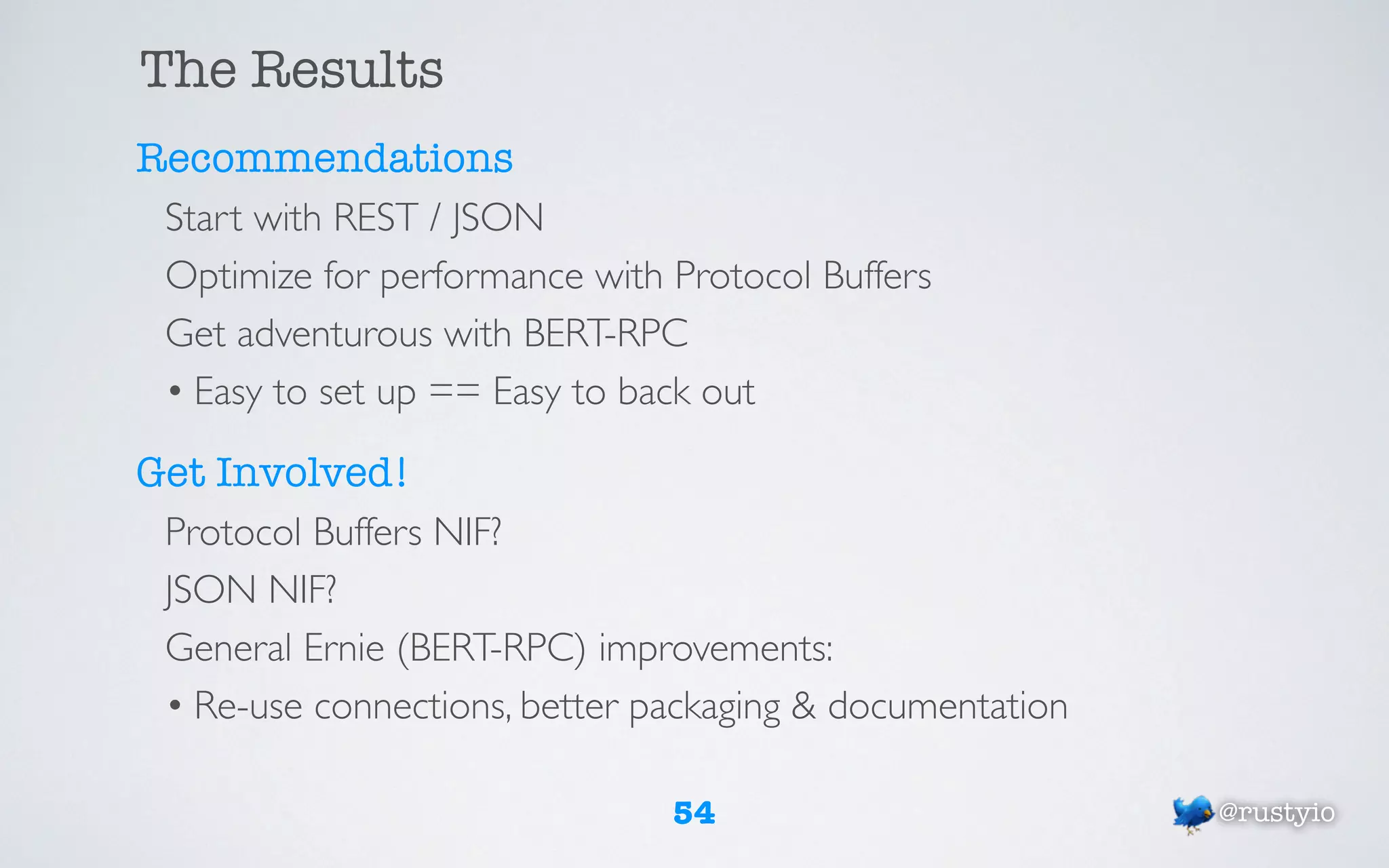 The Results

Recommendations

Start with REST / JSON

Optimize for performance with Protocol Buffers

Get adventurous with BERT-RPC

• Easy to set up == Easy to back out

Get Involved!

Protocol Buffers NIF?

JSON NIF?

General Ernie (BERT-RPC) improvements:

• Re-use connections, better packaging & documentation

54

@rustyio